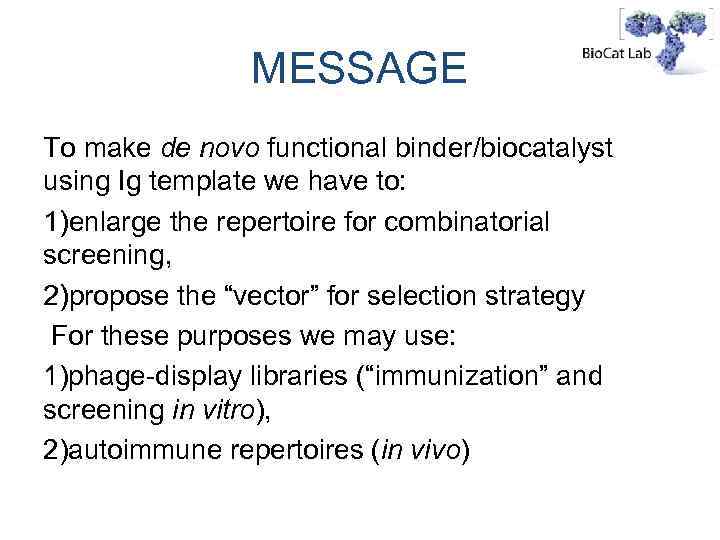 BioCat Lab

MESSAGE

To make de novo functional binder/biocatalyst using Ig template we have to:

1)enlarge the repertoire for combinatorial screening,

2)propose the “vector” for selection strategy

For these purposes we may use:

1)phage-display libraries (“immunization” and screening in vitro),

2)autoimmune repertoires (in vivo)